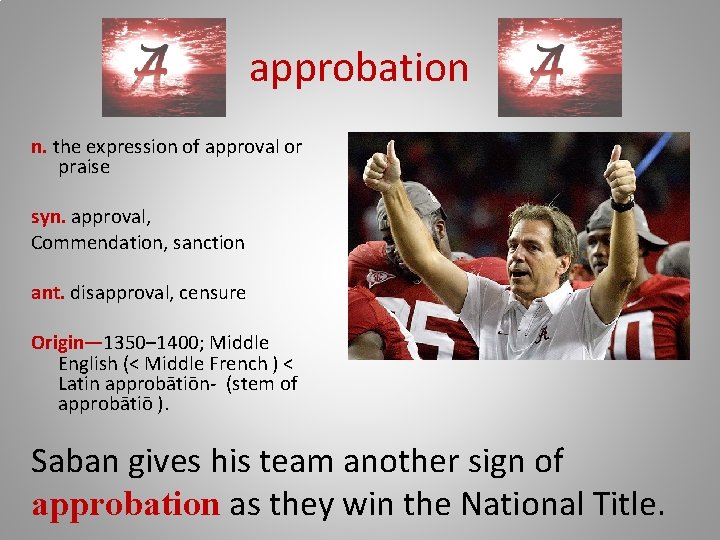 A approbation A

n. the expression of approval or praise

syn. approval, Commendation, sanction

ant. disapproval, censure

Origin—1350–1400; Middle English (< Middle French ) < Latin approbātiōn- (stem of approbātiō ).

Saban gives his team another sign of approbation as they win the National Title.